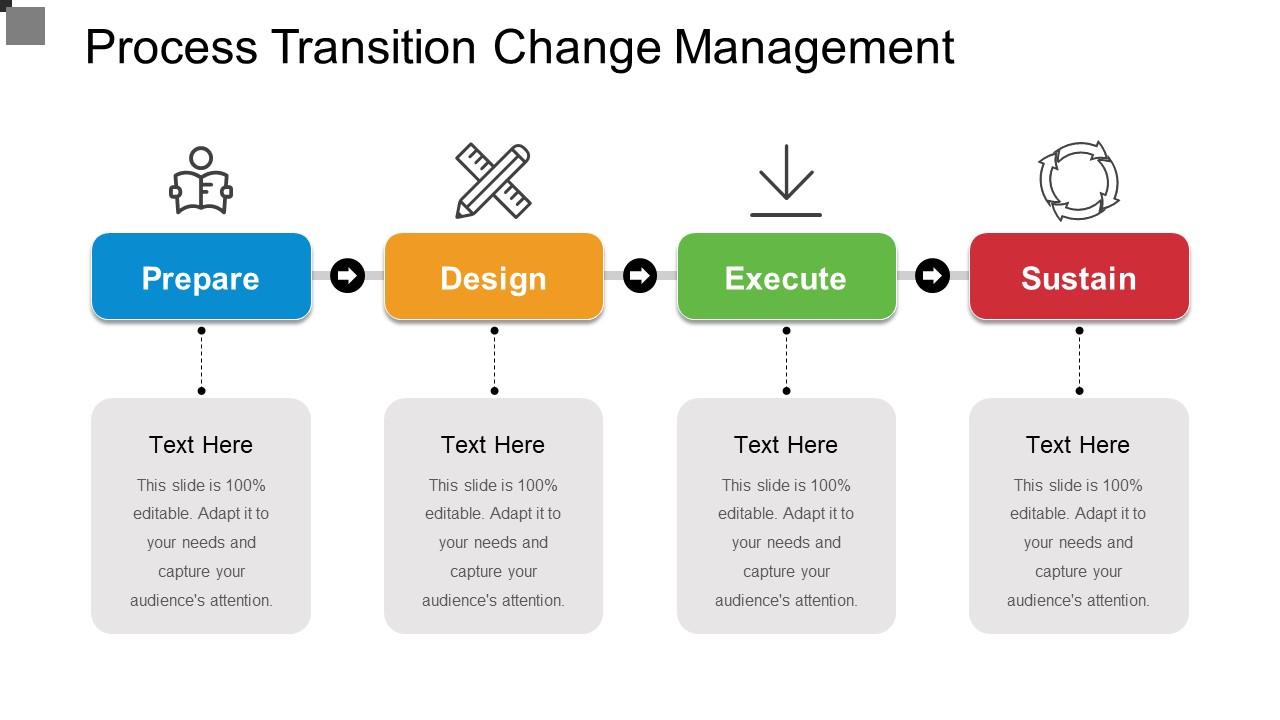 Process Transition Change Management

Prepare

Design

Execute

Sustain

Text Here

This slide is 100% editable. Adapt it to your needs and capture your audience's attention.

Text Here

This slide is 100% editable. Adapt it to your needs and capture your audience's attention.

Text Here

This slide is 100% editable. Adapt it to your needs and capture your audience's attention.

Text Here

This slide is 100% editable. Adapt it to your needs and capture your audience's attention.